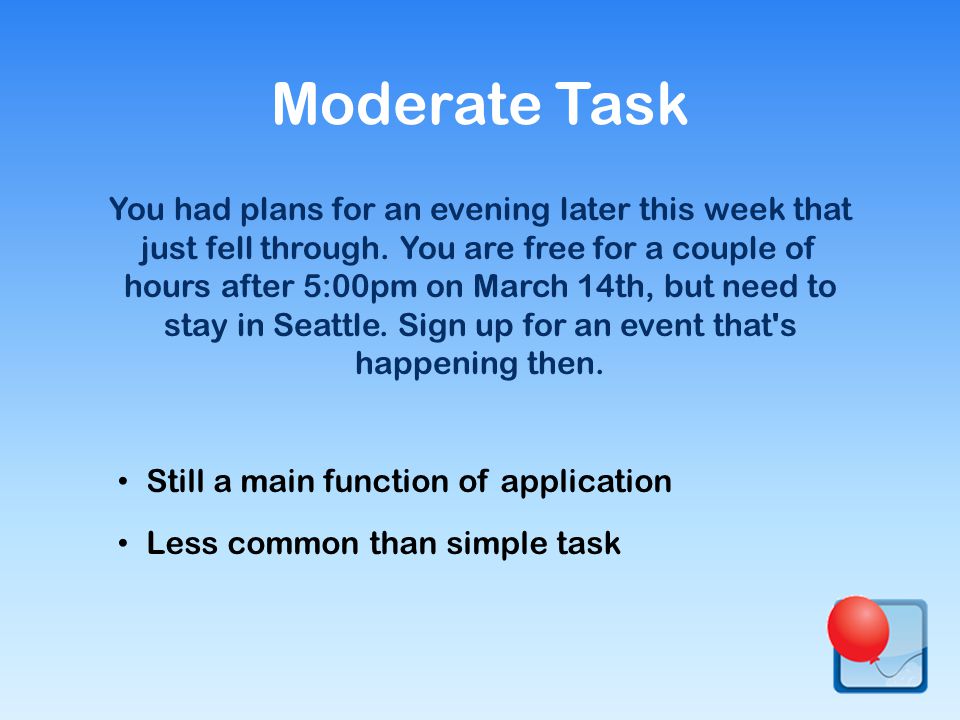 Moderate Task

You had plans for an evening later this week that just fell through. You are free for a couple of hours after 5:00pm on March 14th, but need to stay in Seattle. Sign up for an event that's happening then.

• Still a main function of application
• Less common than simple task